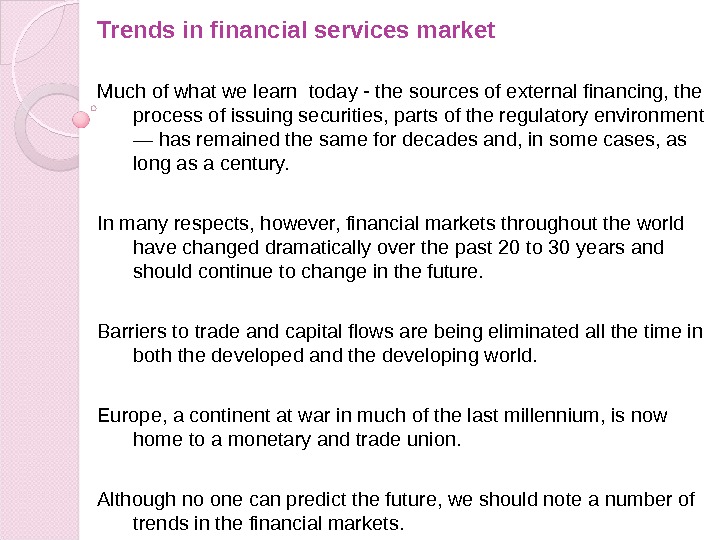 Trends in financial services market

Much of what we learn today - the sources of external financing, the process of issuing securities, parts of the regulatory environment — has remained the same for decades and, in some cases, as long as a century.

In many respects, however, financial markets throughout the world have changed dramatically over the past 20 to 30 years and should continue to change in the future.

Barriers to trade and capital flows are being eliminated all the time in both the developed and the developing world.

Europe, a continent at war in much of the last millennium, is now home to a monetary and trade union.

Although no one can predict the future, we should note a number of trends in the financial markets.